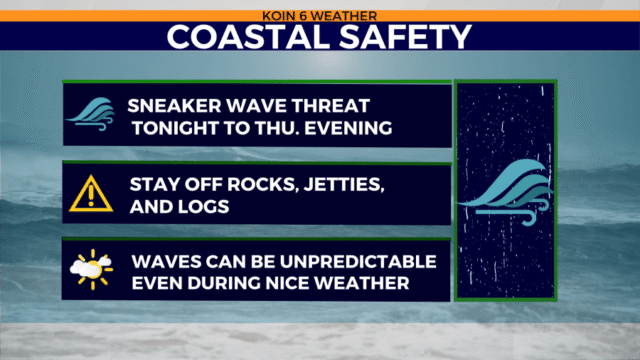 KOIN 6 WEATHER

COASTAL SAFETY

SNEAKER WAVE THREAT TONIGHT TO THU. EVENING

STAY OFF ROCKS, JETTIES, AND LOGS

WAVES CAN BE UNPREDICTABLE EVEN DURING NICE WEATHER